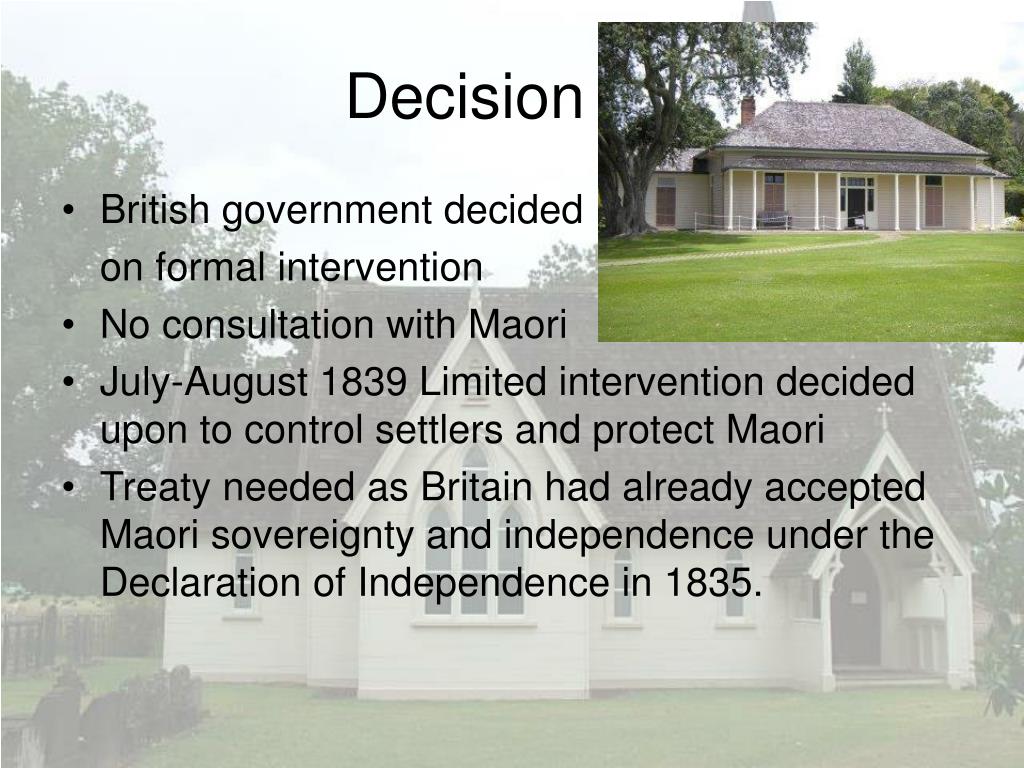 Decision

• British government decided on formal intervention
• No consultation with Maori
• July-August 1839 Limited intervention decided upon to control settlers and protect Maori
• Treaty needed as Britain had already accepted Maori sovereignty and independence under the Declaration of Independence in 1835.